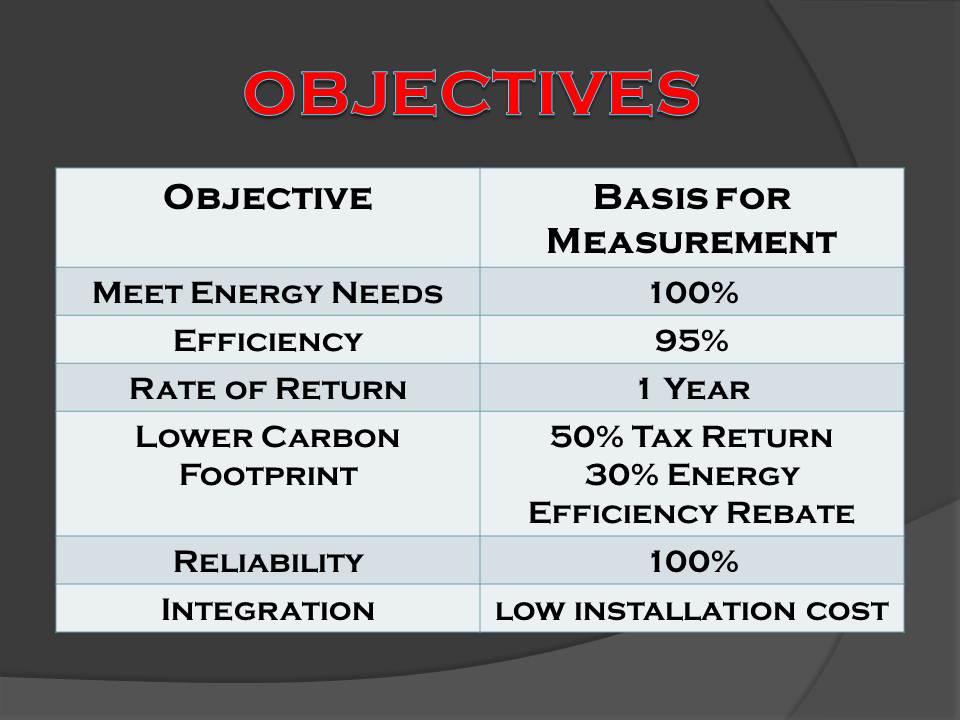 OBJECTIVES

| Objective | Basis for Measurement |
|---|---|
| Meet Energy Needs | 100% |
| Efficiency | 95% |
| Rate of Return | 1 Year |
| Lower Carbon Footprint | 50% Tax Return 30% Energy Efficiency Rebate |
| Reliability | 100% |
| Integration | low installation cost |